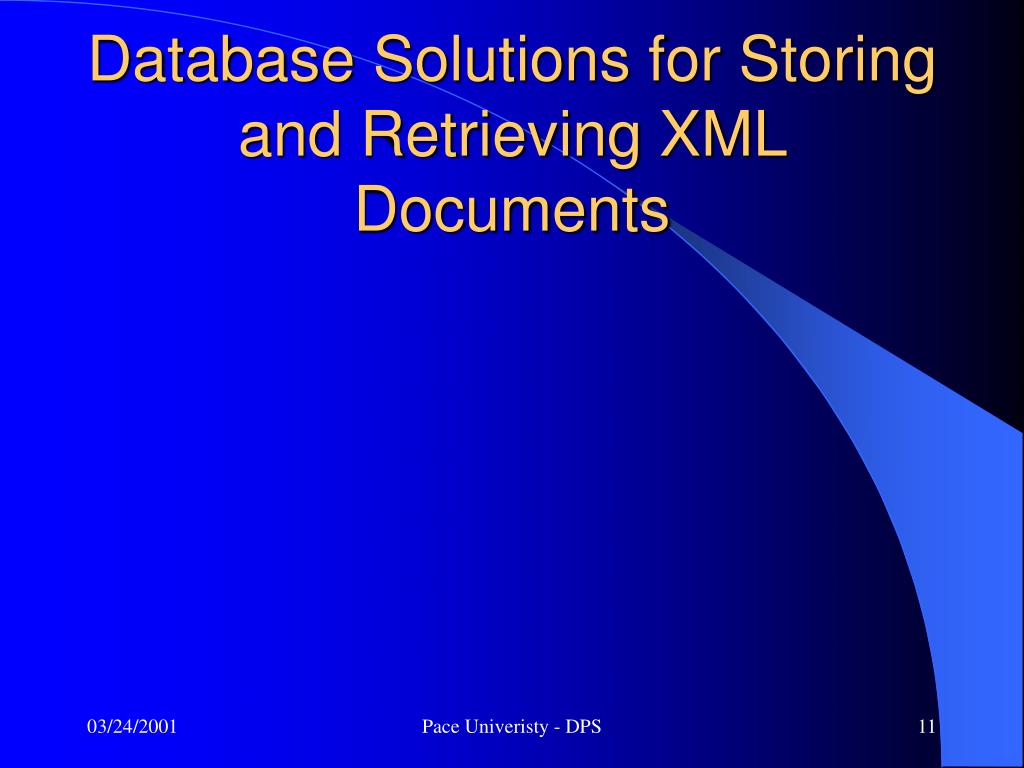 Database Solutions for Storing and Retrieving XML Documents

03/24/2001

Pace Univeristy - DPS

11